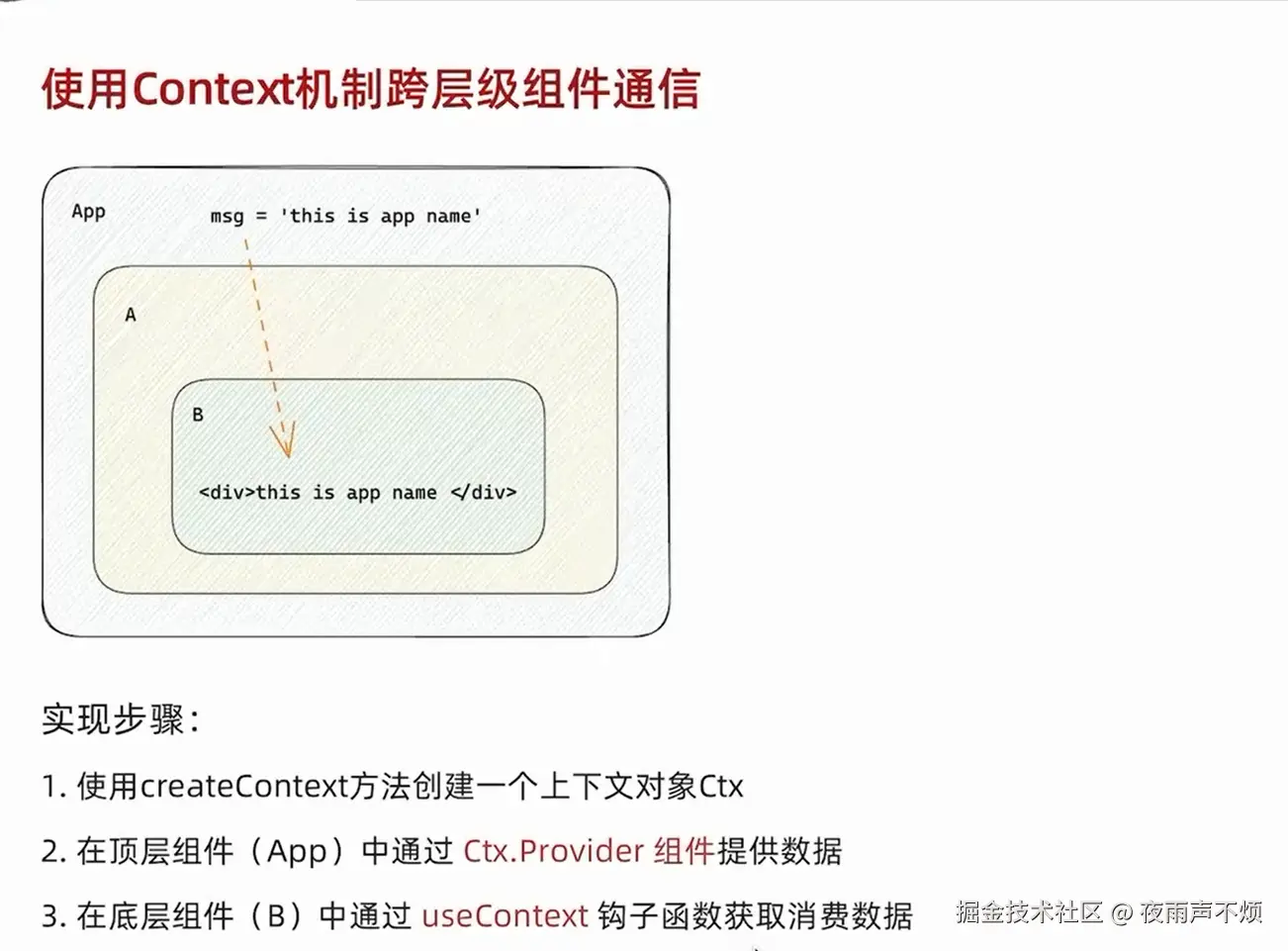 使用Context机制跨层级组件通信

App

msg = 'this is app name'

A

B

<div>this is app name </div>

实现步骤：

1. 使用createContext方法创建一个上下文对象Ctx

2. 在顶层组件（App）中通过 Ctx.Provider 组件提供数据

3. 在底层组件（B）中通过 useContext 钩子函数获取消费数据

掘金技术社区 @ 夜雨声不烦